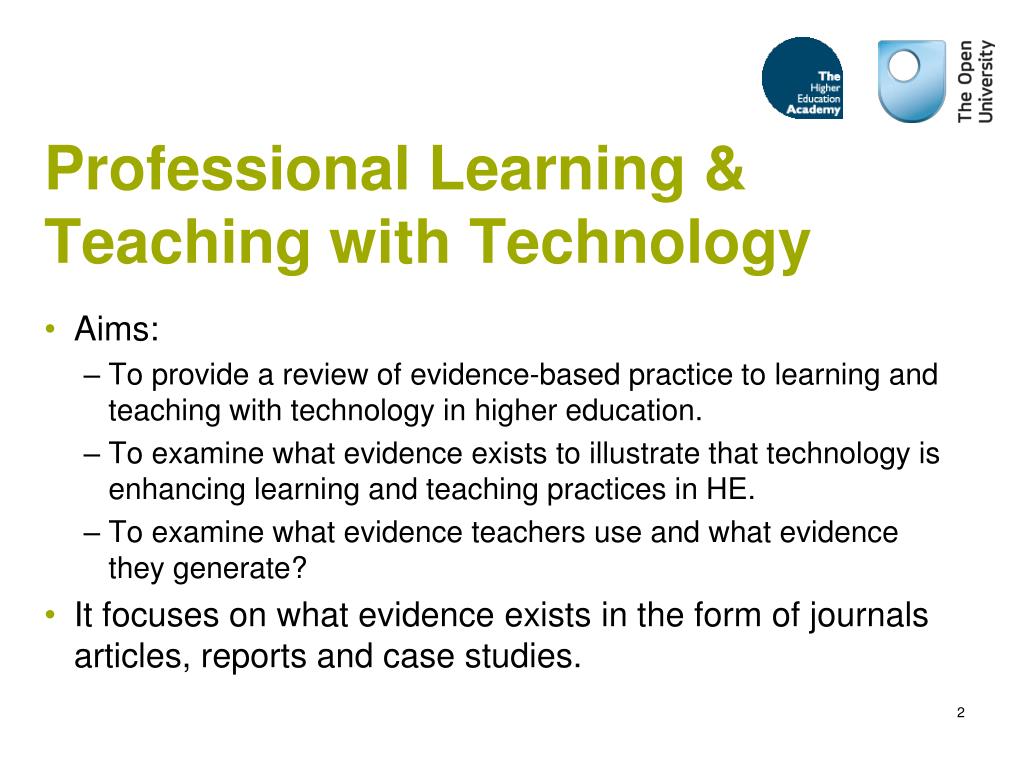 The Higher Education Academy

The Open University

Professional Learning & Teaching with Technology

• Aims:
– To provide a review of evidence-based practice to learning and teaching with technology in higher education.
– To examine what evidence exists to illustrate that technology is enhancing learning and teaching practices in HE.
– To examine what evidence teachers use and what evidence they generate?
• It focuses on what evidence exists in the form of journals articles, reports and case studies.

2